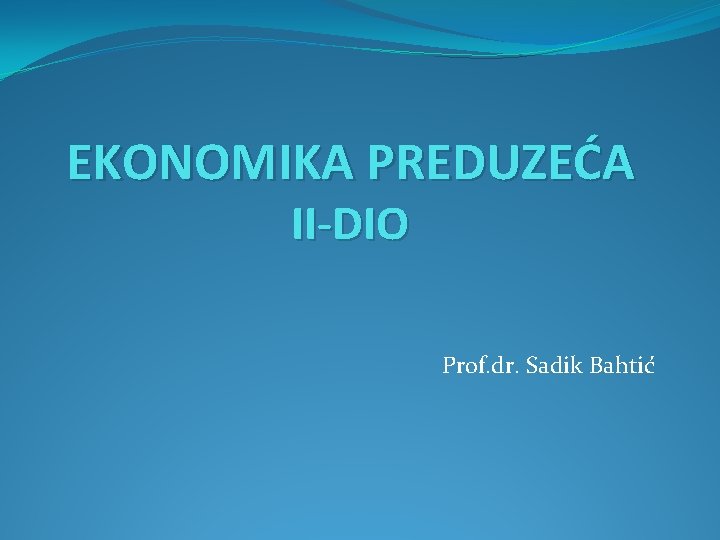 EKONOMIKA PREDUZEĆA
II-DIO

Prof.dr. Sadik Bahtić